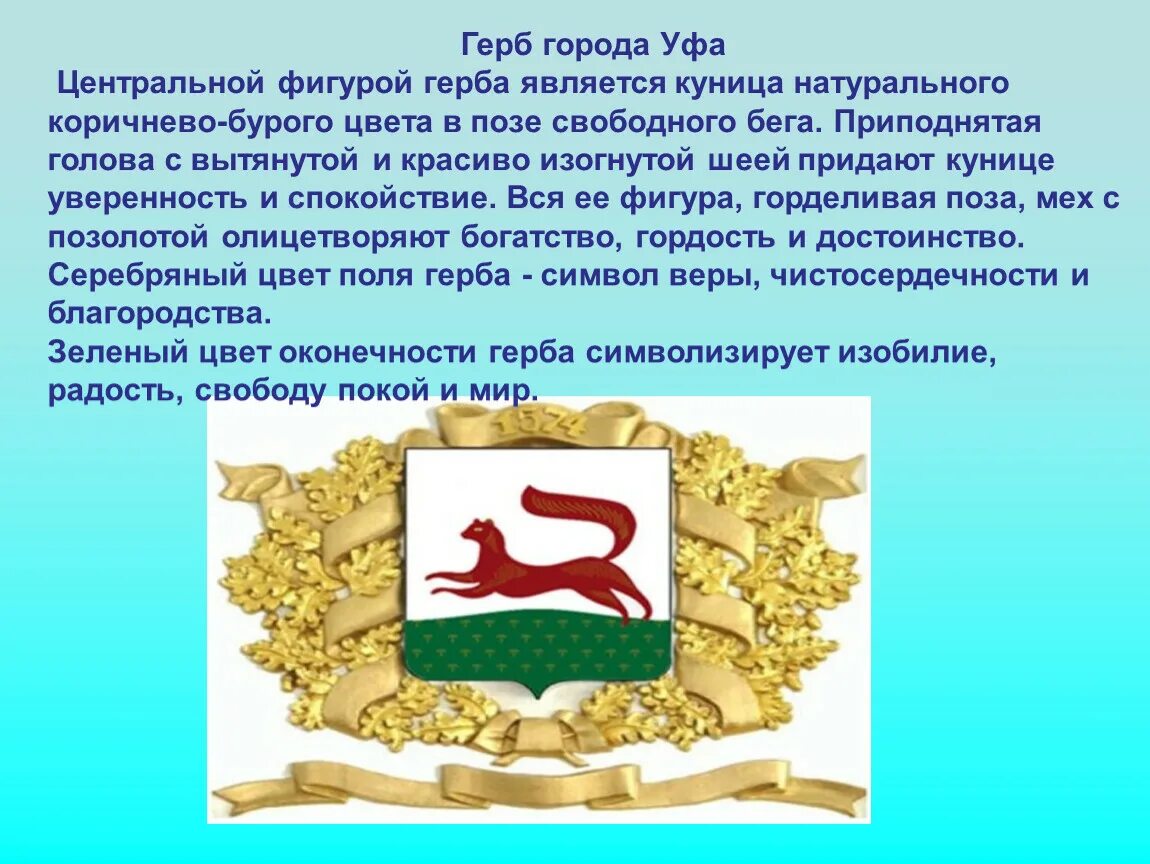 Герб города Уфа

Центральной фигурой герба является куница натурального коричнево-бурого цвета в позе свободного бега. Приподнятая голова с вытянутой и красиво изогнутой шеей придают кунице уверенность и спокойствие. Вся ее фигура, горделивая поза, мех с позолотой олицетворяют богатство, гордость и достоинство. Серебряный цвет поля герба - символ веры, чистосердечности и благородства.
Зеленый цвет оконечности герба символизирует изобилие, радость, свободу покой и мир.

1574